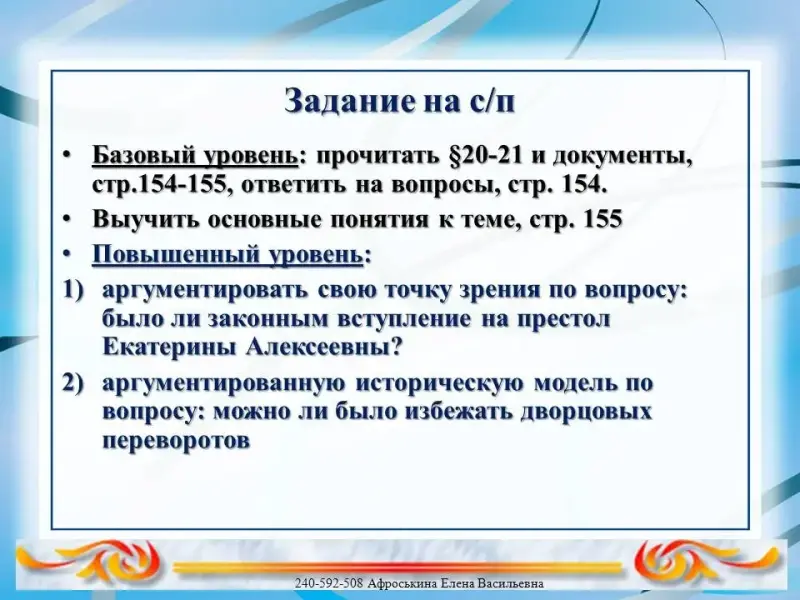 Задание на с/п

• Базовый уровень: прочитать §20-21 и документы, стр.154-155, ответить на вопросы, стр. 154.

• Выучить основные понятия к теме, стр. 155

• Повышенный уровень:

1) аргументировать свою точку зрения по вопросу: было ли законным вступление на престол Екатерины Алексеевны?

2) аргументированную историческую модель по вопросу: можно ли было избежать дворцовых переворотов

240-592-508 Афроськина Елена Васильевна